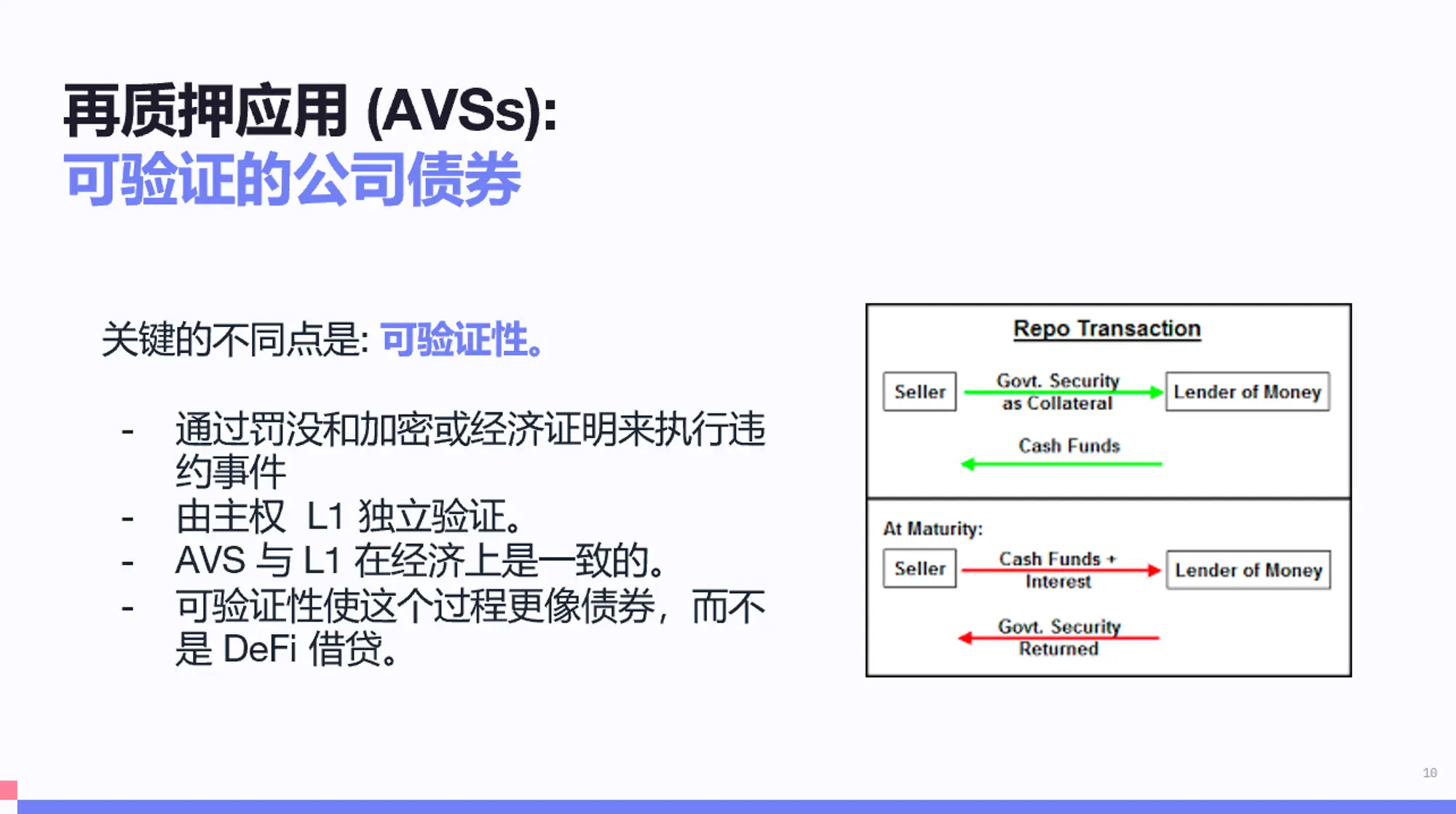 再质押应用 (AVSs):
可验证的公司债券

关键的不同点是: 可验证性。

- 通过罚没和加密或经济证明来执行违约事件
- 由主权 L1 独立验证。
- AVS 与 L1 在经济上是一致的。
- 可验证性使这个过程更像债券，而不是 DeFi 借贷。

Repo Transaction

Seller

Govt. Security as Collateral

Lender of Money

Cash Funds

At Maturity:

Seller

Cash Funds + Interest

Lender of Money

Govt. Security Returned

10